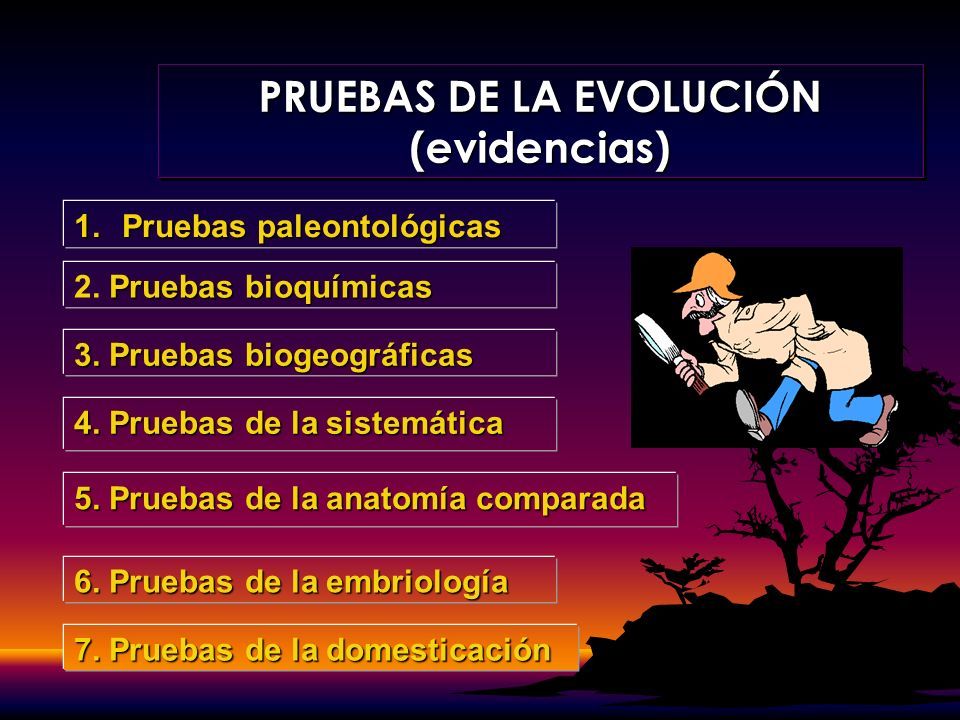 PRUEBAS DE LA EVOLUCIÓN
(evidencias)

1. Pruebas paleontológicas

2. Pruebas bioquímicas

3. Pruebas biogeográficas

4. Pruebas de la sistemática

5. Pruebas de la anatomía comparada

6. Pruebas de la embriología

7. Pruebas de la domesticación